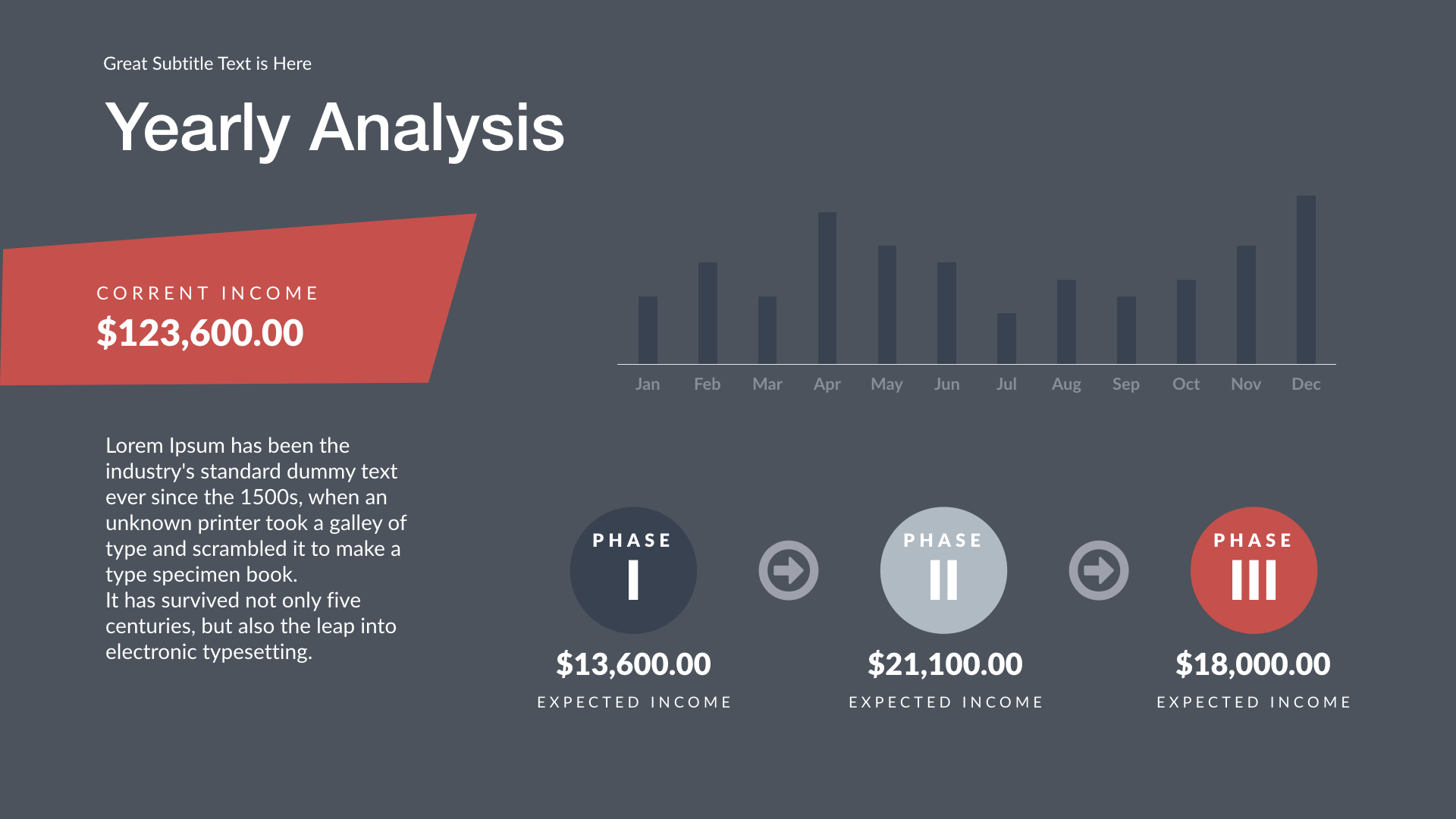 Great Subtitle Text is Here

Yearly Analysis

CORRENT INCOME
$123,600.00

Jan Feb Mar Apr May Jun Jul Aug Sep Oct Nov Dec

Lorem Ipsum has been the industry's standard dummy text ever since the 1500s, when an unknown printer took a galley of type and scrambled it to make a type specimen book.
It has survived not only five centuries, but also the leap into electronic typesetting.

PHASE
I
$13,600.00
EXPECTED INCOME

PHASE
II
$21,100.00
EXPECTED INCOME

PHASE
III
$18,000.00
EXPECTED INCOME